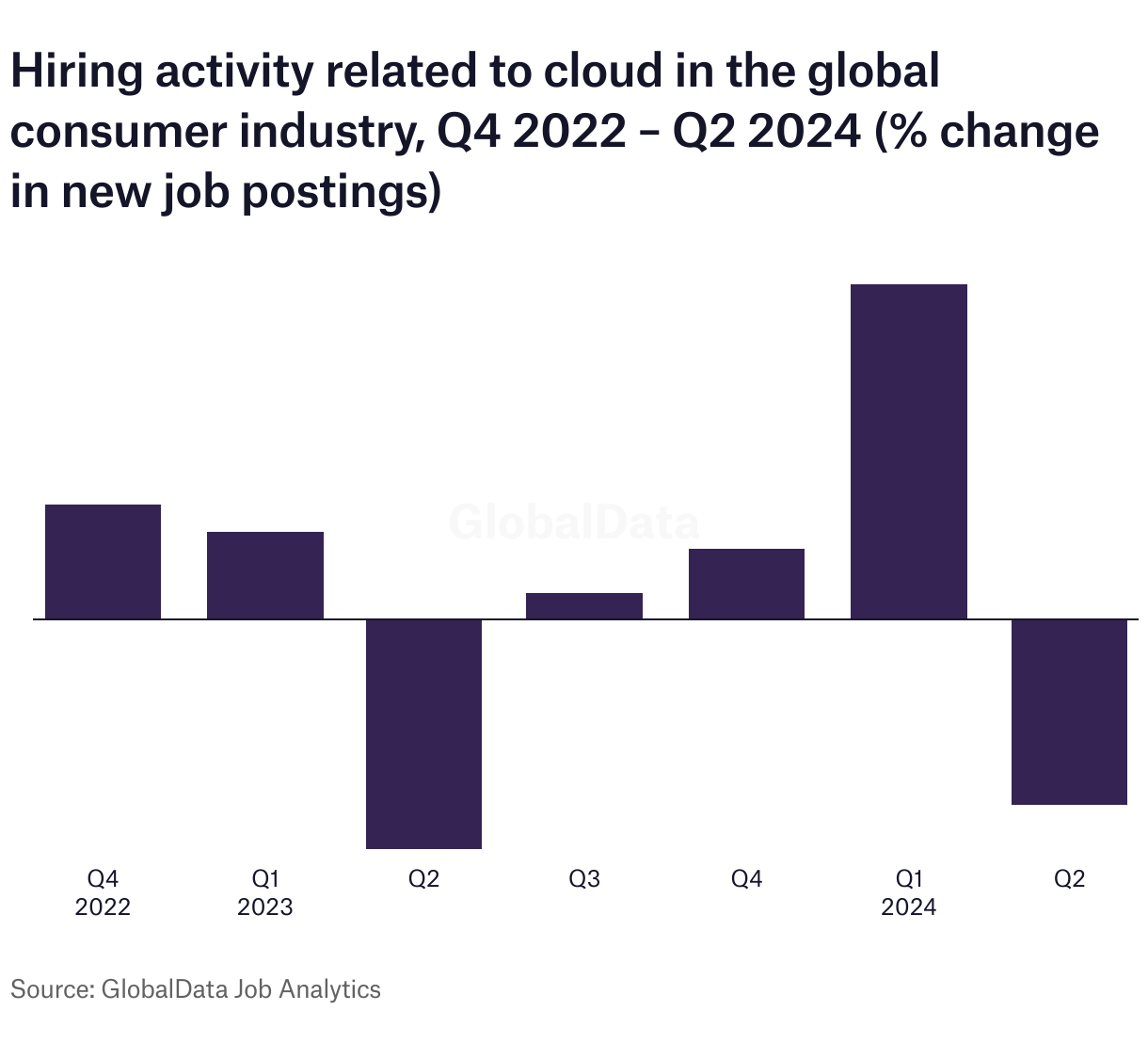 Hiring activity related to cloud in the global consumer industry, Q4 2022 – Q2 2024 (% change in new job postings)

GlobalData

Q4
2022

Q1
2023

Q2

Q3

Q4

Q1
2024

Q2

Source: GlobalData Job Analytics